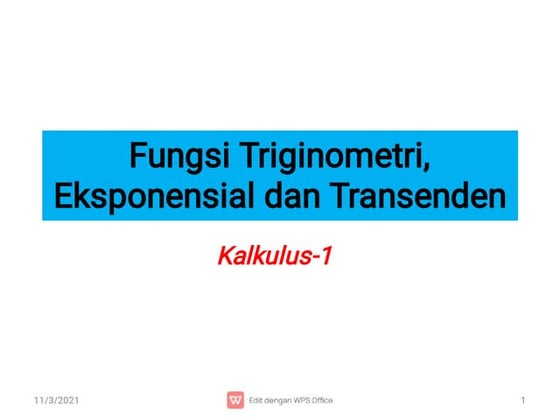 Fungsi Triginometri, Eksponensial dan Transenden

Kalkulus-1

11/3/2021

Edit dengan WPS Office

1